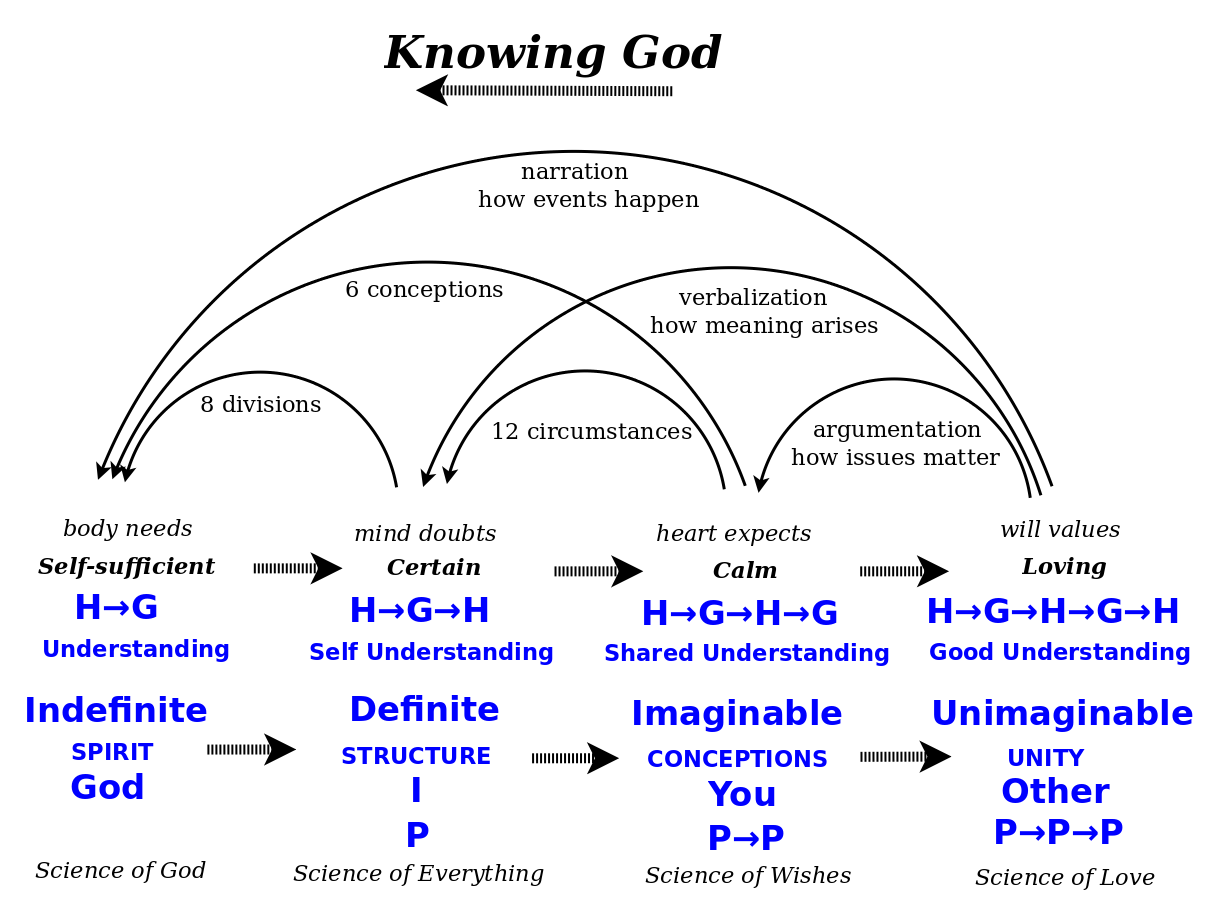 Knowing God

narration
how events happen

6 conceptions

verbalization
how meaning arises

8 divisions

12 circumstances

argumentation
how issues matter

body needs
Self-sufficient
H→G
Understanding

mind doubts
Certain
H→G→H
Self Understanding

heart expects
Calm
H→G→H→G
Shared Understanding

will values
Loving
H→G→H→G→H
Good Understanding

Indefinite
SPIRIT
God

Science of God

Definite
STRUCTURE
I
P

Science of Everything

Imaginable
CONCEPTIONS
You
P→P

Science of Wishes

Unimaginable
UNITY
Other
P→P→P

Science of Love